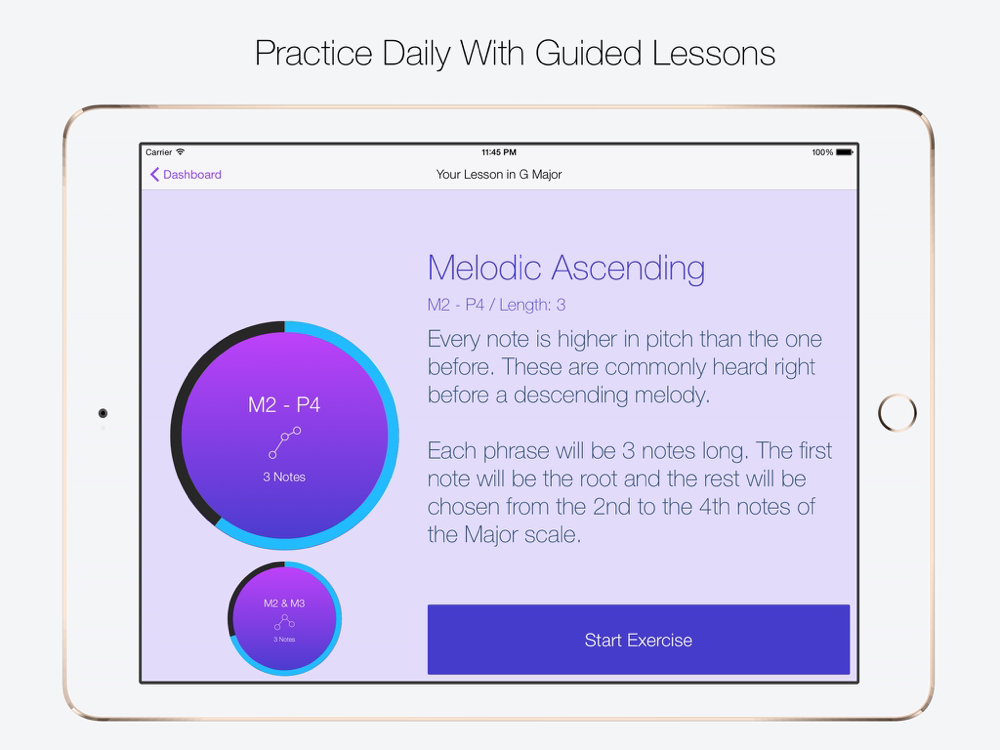 Practice Daily With Guided Lessons

Carrier
11:45 PM
100%

Dashboard
Your Lesson in G Major

M2 - P4
3 Notes

M2 & M3
3 Notes

Melodic Ascending
M2 - P4 / Length: 3

Every note is higher in pitch than the one before. These are commonly heard right before a descending melody.

Each phrase will be 3 notes long. The first note will be the root and the rest will be chosen from the 2nd to the 4th notes of the Major scale.

Start Exercise